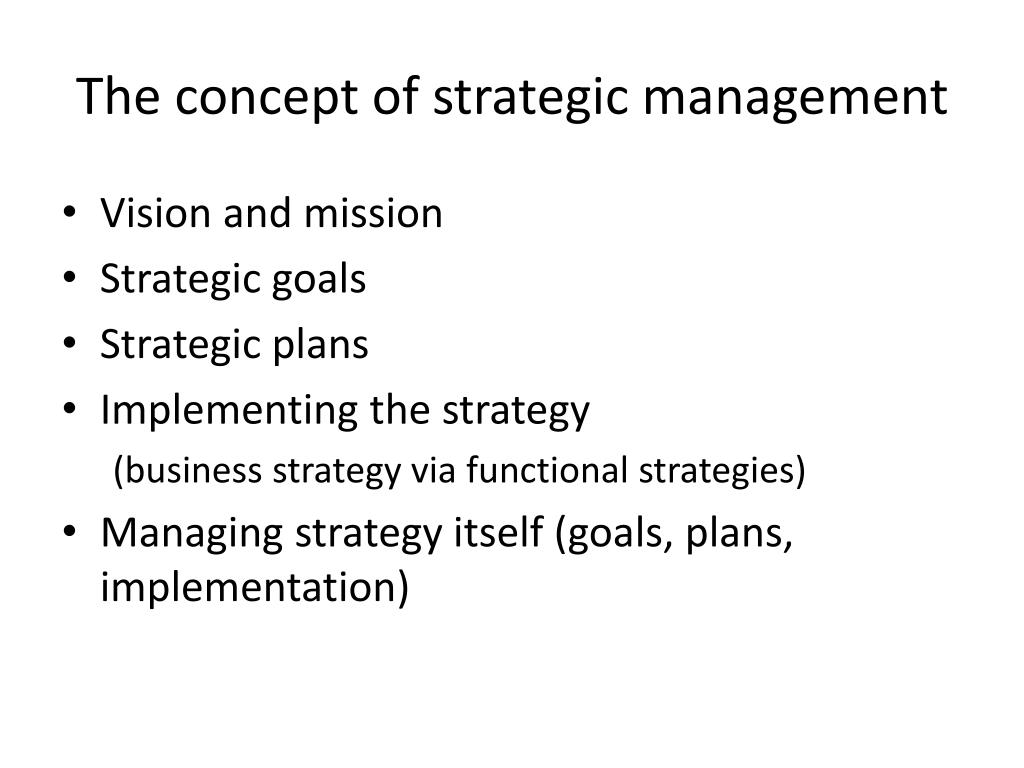 The concept of strategic management

• Vision and mission
• Strategic goals
• Strategic plans
• Implementing the strategy
(business strategy via functional strategies)
• Managing strategy itself (goals, plans, implementation)